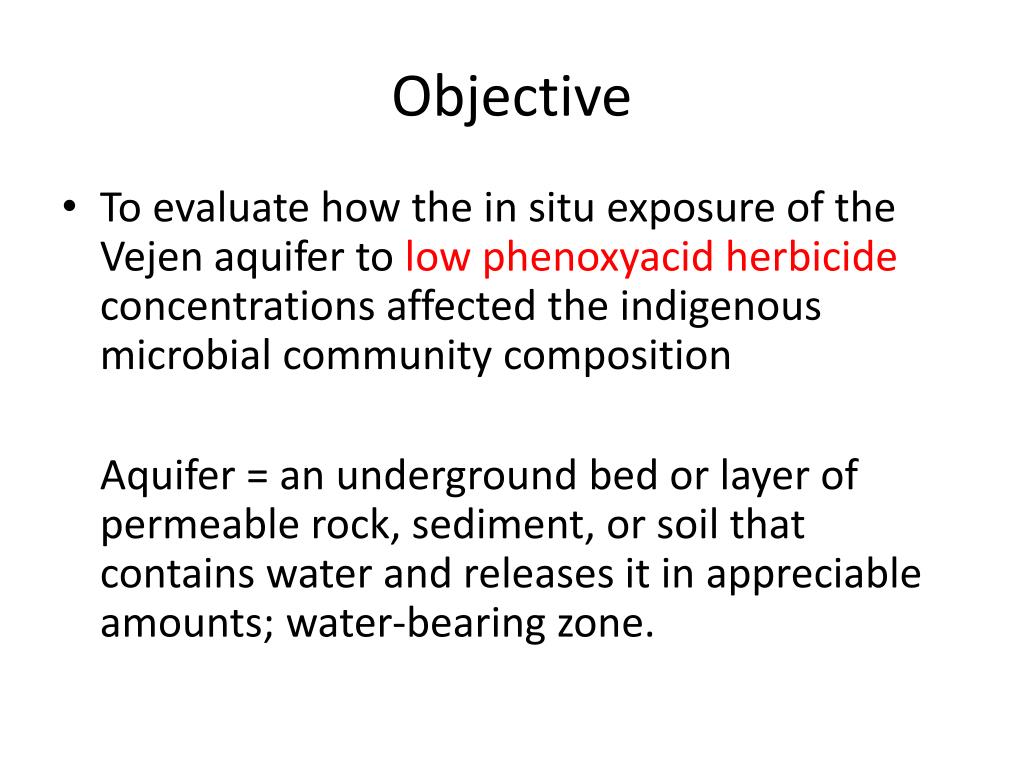 Objective

• To evaluate how the in situ exposure of the Vejen aquifer to low phenoxyacid herbicide concentrations affected the indigenous microbial community composition

Aquifer = an underground bed or layer of permeable rock, sediment, or soil that contains water and releases it in appreciable amounts; water-bearing zone.